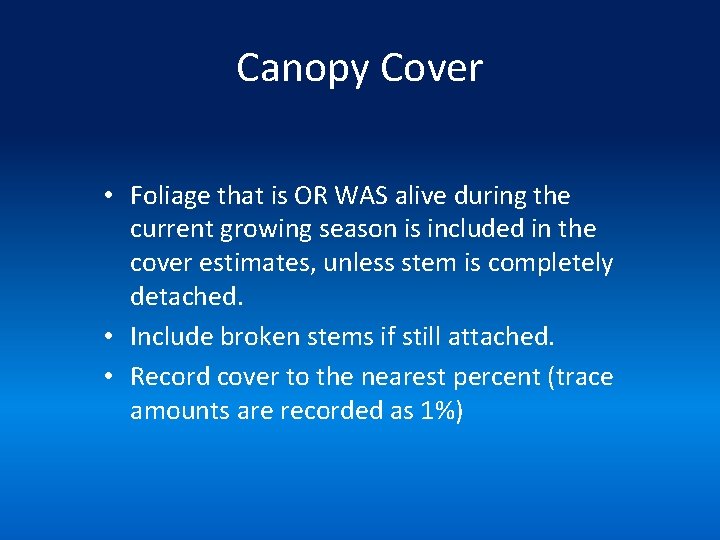 Canopy Cover

• Foliage that is OR WAS alive during the current growing season is included in the cover estimates, unless stem is completely detached.
• Include broken stems if still attached.
• Record cover to the nearest percent (trace amounts are recorded as 1%)